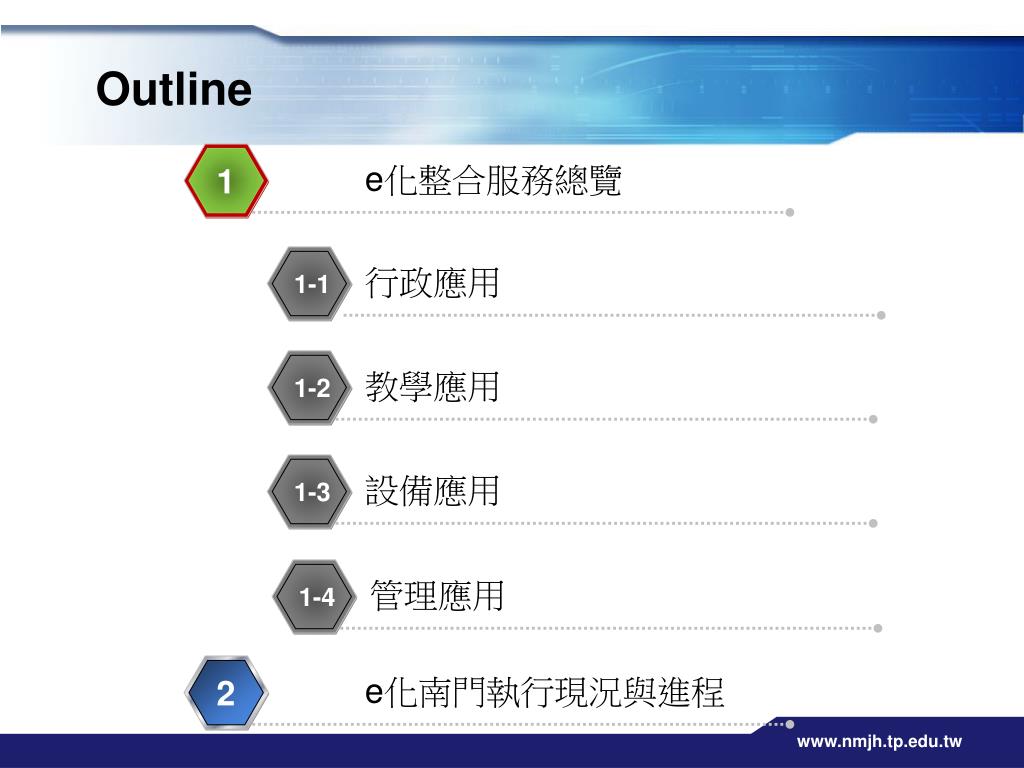 Outline

1 e化整合服務總覽

1-1 行政應用

1-2 教學應用

1-3 設備應用

1-4 管理應用

2 e化南門執行現況與進程

www.nmjh.tp.edu.tw